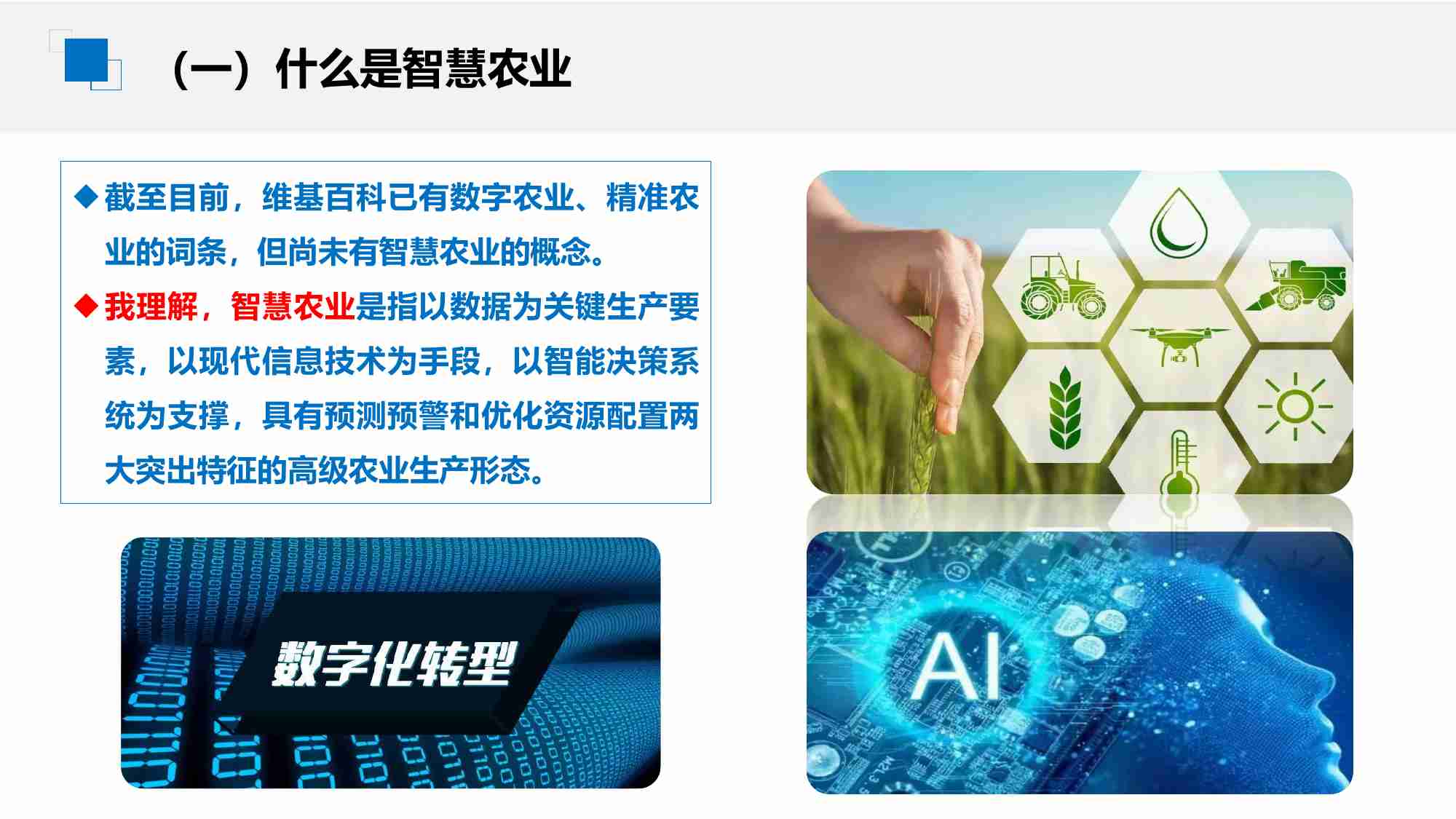 （一）什么是智慧农业

◆截至目前，维基百科已有数字农业、精准农业的词条，但尚未有智慧农业的概念。

◆我理解，智慧农业是指以数据为关键生产要素，以现代信息技术为手段，以智能决策系统为支撑，具有预测预警和优化资源配置两大突出特征的高级农业生产形态。

数字化转型

AI